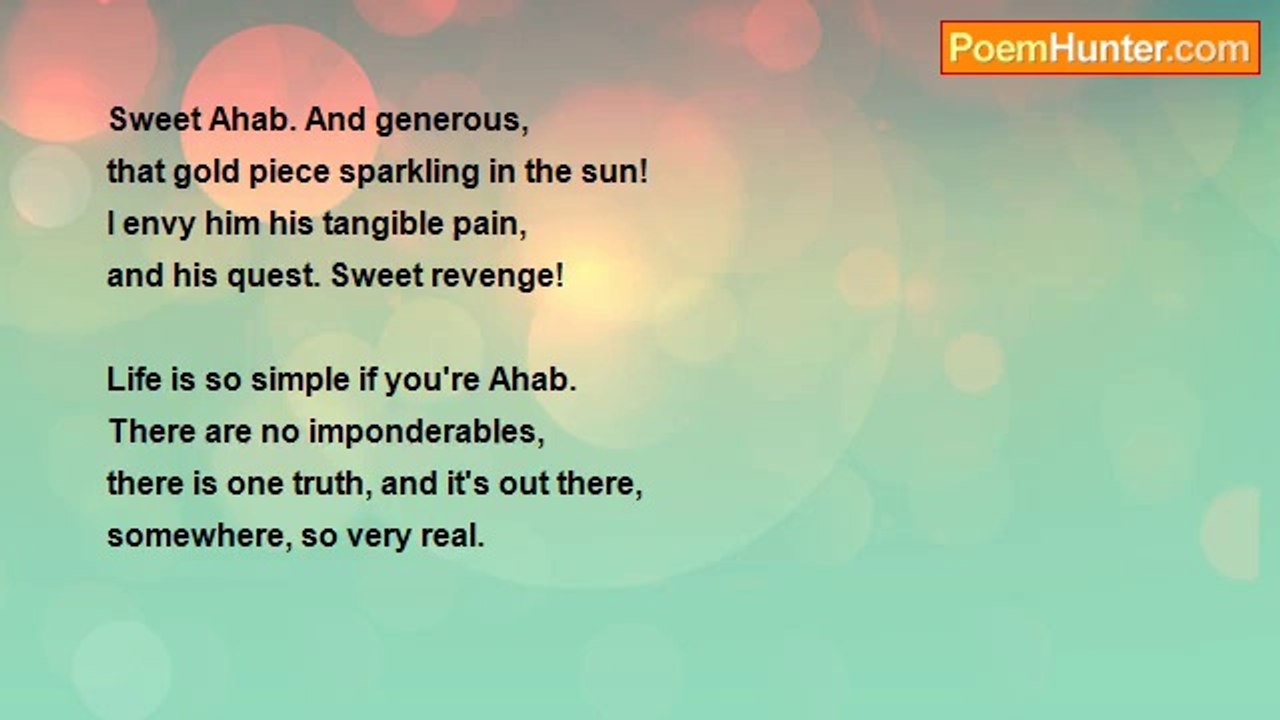 PoemHunter.com

Sweet Ahab. And generous,
that gold piece sparkling in the sun!
I envy him his tangible pain,
and his quest. Sweet revenge!

Life is so simple if you're Ahab.
There are no imponderables,
there is one truth, and it's out there,
somewhere, so very real.